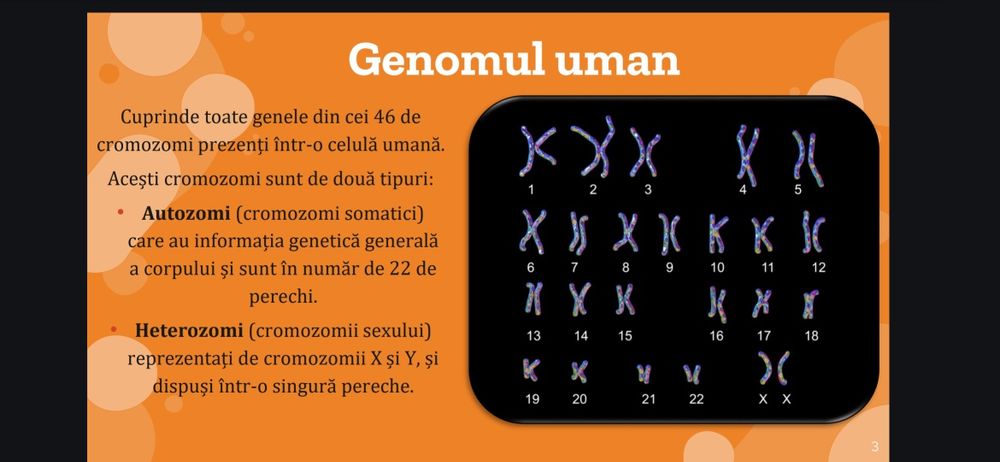 Genomul uman

Cuprinde toate genele din cei 46 de cromozomi prezenți într-o celulă umană.

Acești cromozomi sunt de două tipuri:

• **Autozomi** (cromozomi somatici) care au informația genetică generală a corpului și sunt în număr de 22 de perechi.

• **Heterozomi** (cromozomii sexului) reprezentați de cromozomii X și Y, și dispuși într-o singură pereche.

1 2 3 4 5
6 7 8 9 10 11 12
13 14 15 16 17 18
19 20 21 22 X X

3